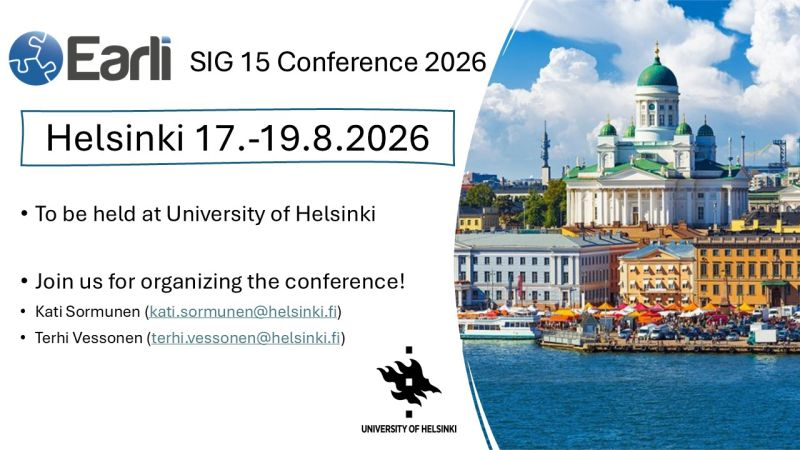 Earli SIG 15 Conference 2026

Helsinki 17.-19.8.2026

• To be held at University of Helsinki

• Join us for organizing the conference!
• Kati Sormunen (kati.sormunen@helsinki.fi)
• Terhi Vessonen (terhi.vessonen@helsinki.fi)

UNIVERSITY OF HELSINKI